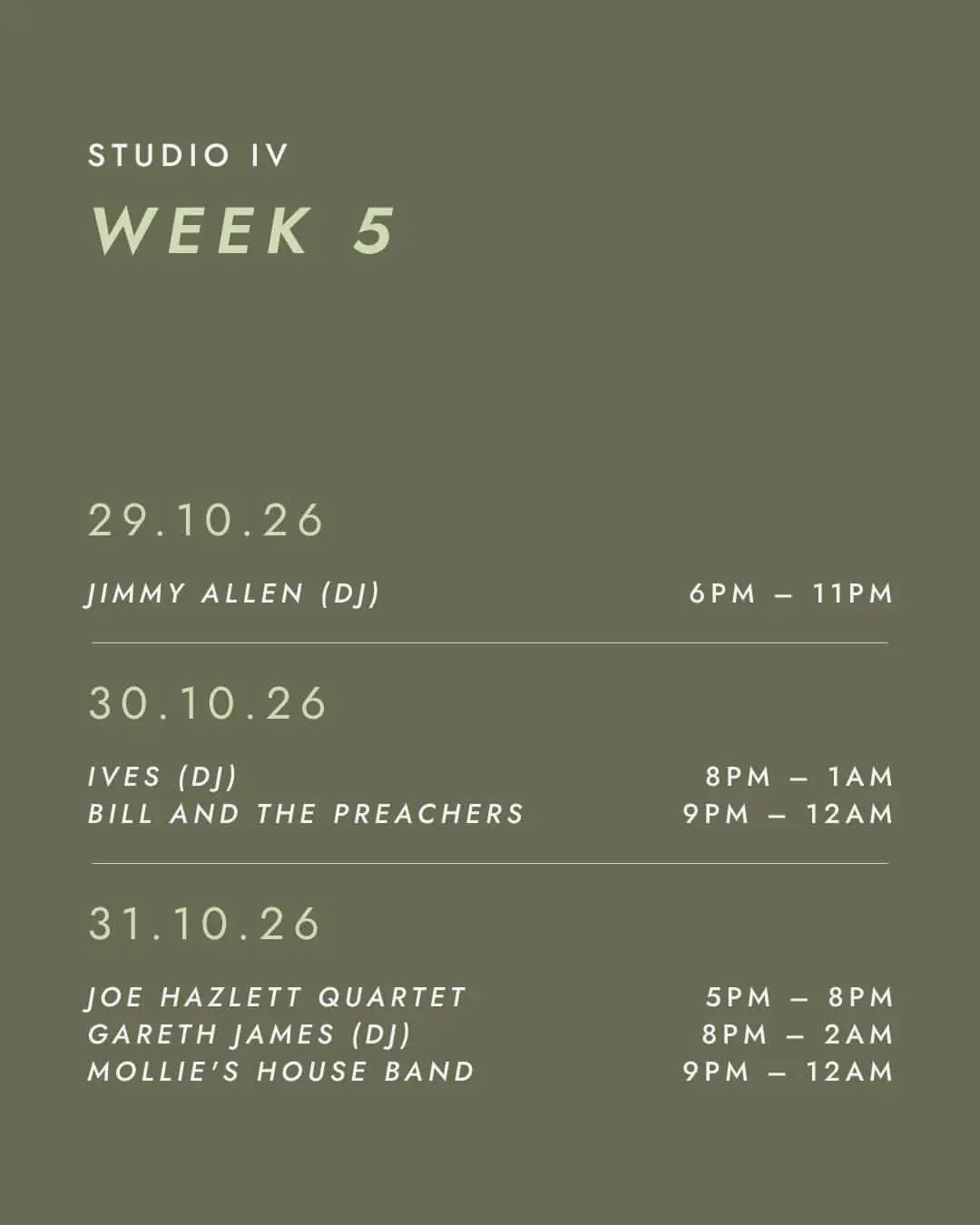 STUDIO IV

WEEK 5

29.10.26

JIMMY ALLEN (DJ) 6PM – 11PM

30.10.26

IVES (DJ) 8PM – 1AM
BILL AND THE PREACHERS 9PM – 12AM

31.10.26

JOE HAZLETT QUARTET 5PM – 8PM
GARETH JAMES (DJ) 8PM – 2AM
MOLLIE'S HOUSE BAND 9PM – 12AM